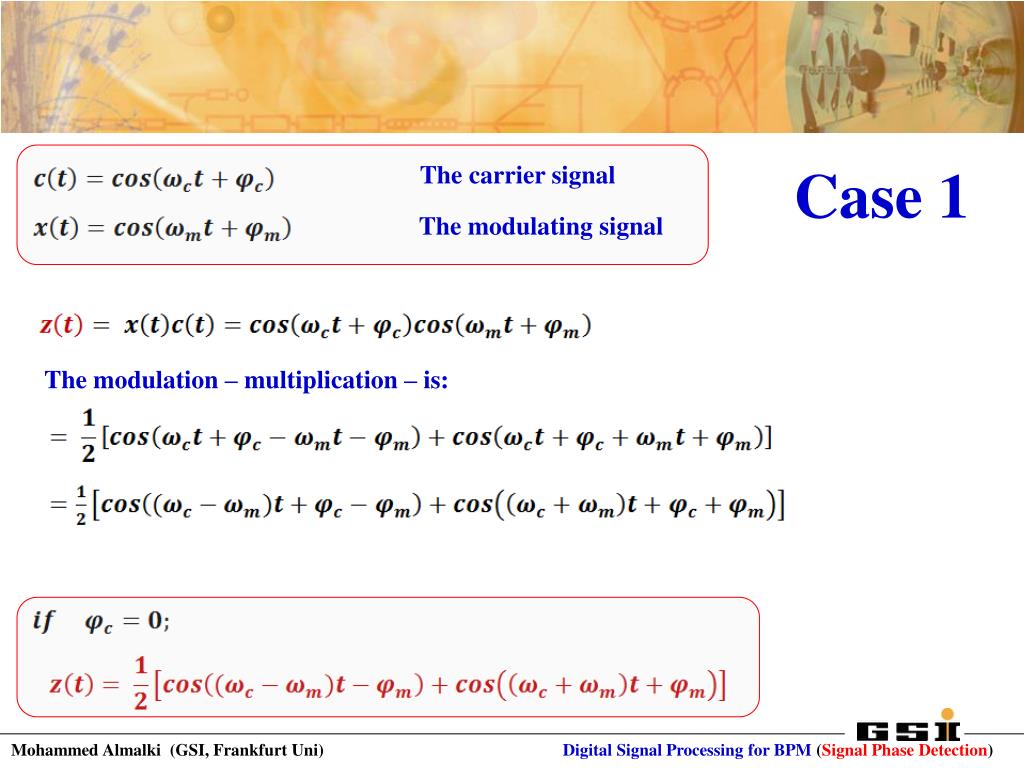 $c(t) = cos(\omega_c t + \varphi_c)$ The carrier signal

$x(t) = cos(\omega_m t + \varphi_m)$ The modulating signal

Case 1

$z(t) = x(t)c(t) = cos(\omega_c t + \varphi_c)cos(\omega_m t + \varphi_m)$

The modulation – multiplication – is:

$= \frac{1}{2}[cos(\omega_c t + \varphi_c - \omega_m t - \varphi_m) + cos(\omega_c t + \varphi_c + \omega_m t + \varphi_m)]$

$= \frac{1}{2}[cos((\omega_c - \omega_m)t + \varphi_c - \varphi_m) + cos((\omega_c + \omega_m)t + \varphi_c + \varphi_m)]$

$if \quad \varphi_c = 0;$

$z(t) = \frac{1}{2}[cos((\omega_c - \omega_m)t - \varphi_m) + cos((\omega_c + \omega_m)t + \varphi_m)]$

GSI

Mohammed Almalki (GSI, Frankfurt Uni)

Digital Signal Processing for BPM (Signal Phase Detection)